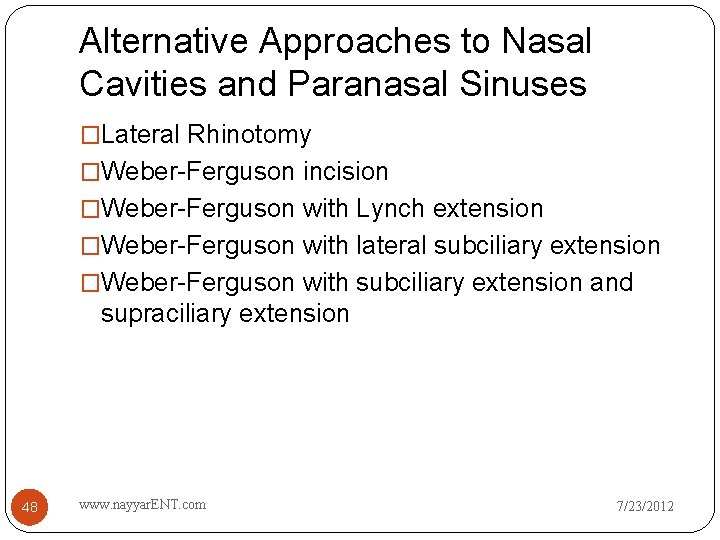 Alternative Approaches to Nasal Cavities and Paranasal Sinuses

□Lateral Rhinotomy
□Weber-Ferguson incision
□Weber-Ferguson with Lynch extension
□Weber-Ferguson with lateral subciliary extension
□Weber-Ferguson with subciliary extension and supraciliary extension

48 www.nayyarENT.com 7/23/2012